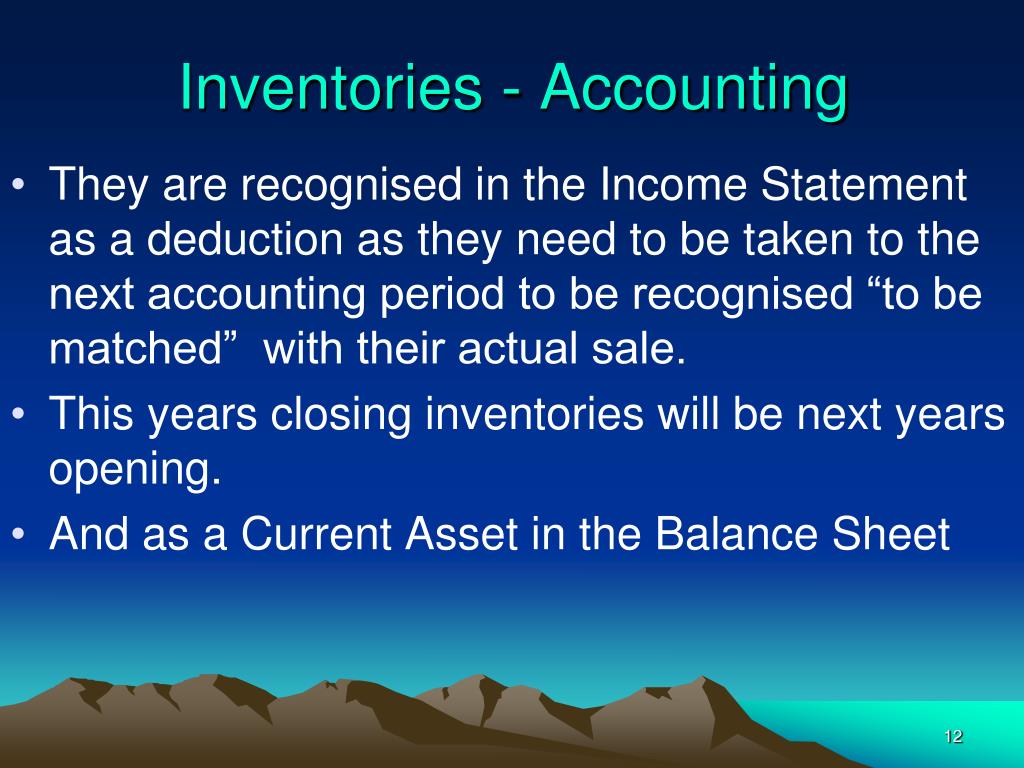 Inventories - Accounting

• They are recognised in the Income Statement as a deduction as they need to be taken to the next accounting period to be recognised “to be matched” with their actual sale.

• This years closing inventories will be next years opening.

• And as a Current Asset in the Balance Sheet

12